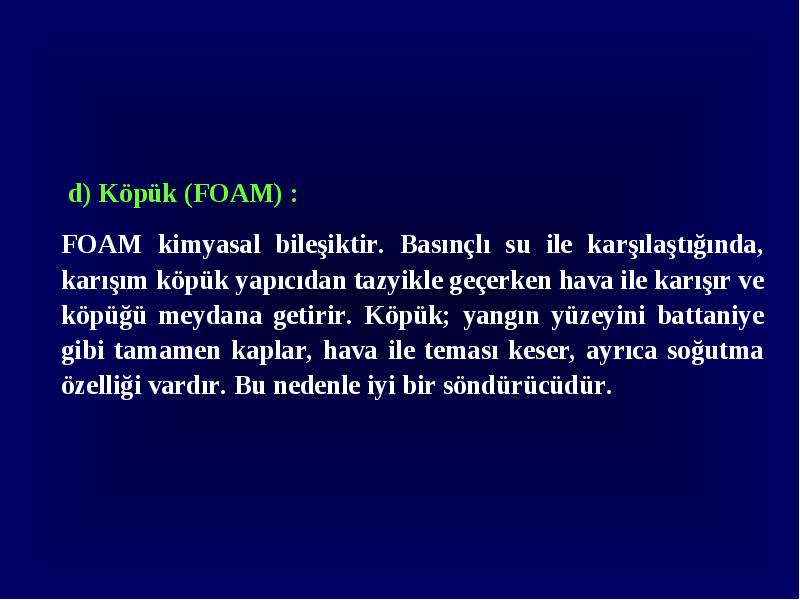 d) Köpük (FOAM) :

FOAM kimyasal bileşiktir. Basınçlı su ile karşılaştığında, karışım köpük yapıcıdan tazyikle geçerken hava ile karışır ve köpüğü meydana getirir. Köpük; yangın yüzeyini battaniye gibi tamamen kaplar, hava ile teması keser, ayrıca soğutma özelliği vardır. Bu nedenle iyi bir söndürücüdür.